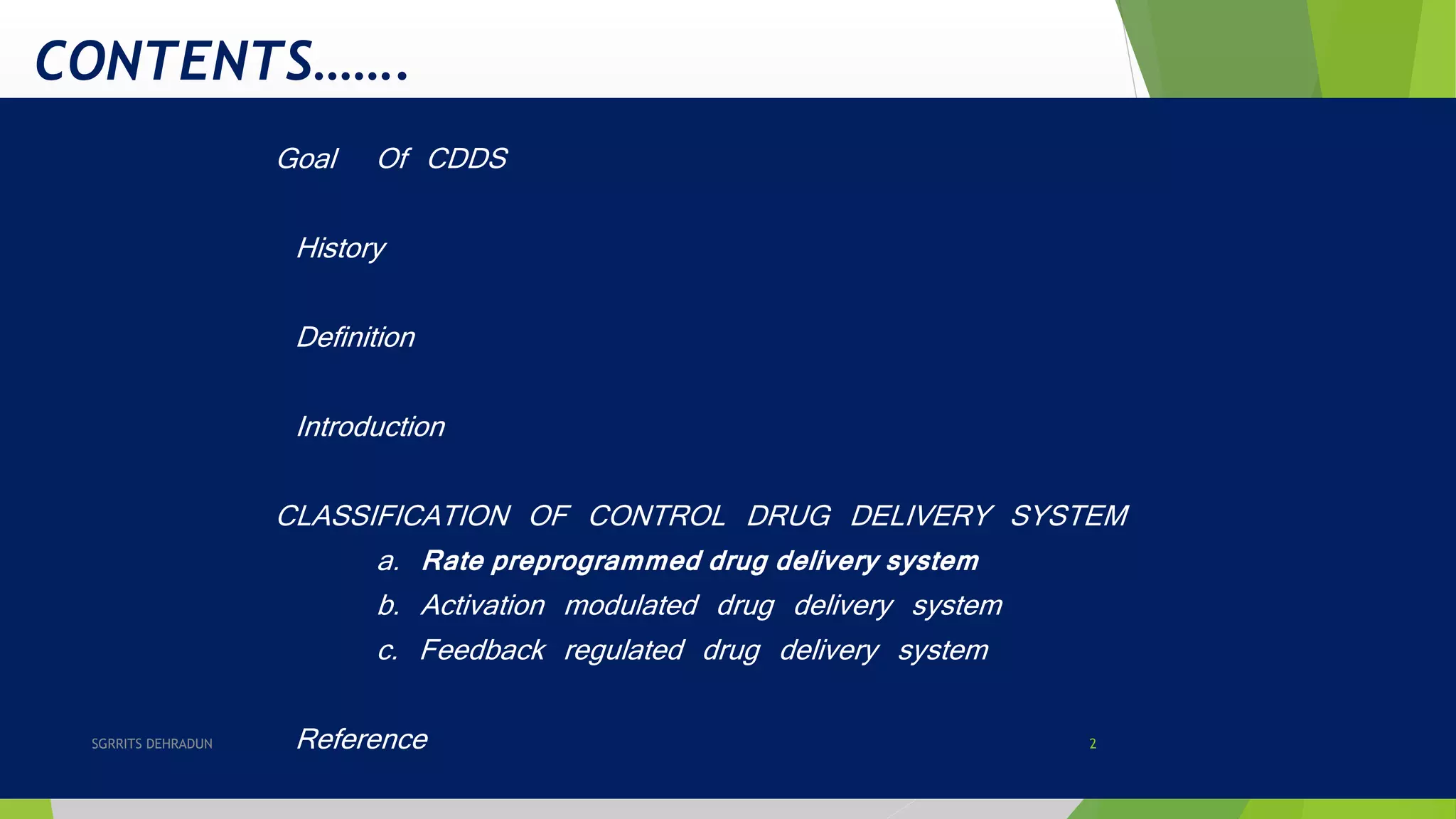 CONTENTS…….

Goal Of CDDS

History

Definition

Introduction

CLASSIFICATION OF CONTROL DRUG DELIVERY SYSTEM

a. Rate preprogrammed drug delivery system

b. Activation modulated drug delivery system

c. Feedback regulated drug delivery system

Reference

SGRRITS DEHRADUN

2